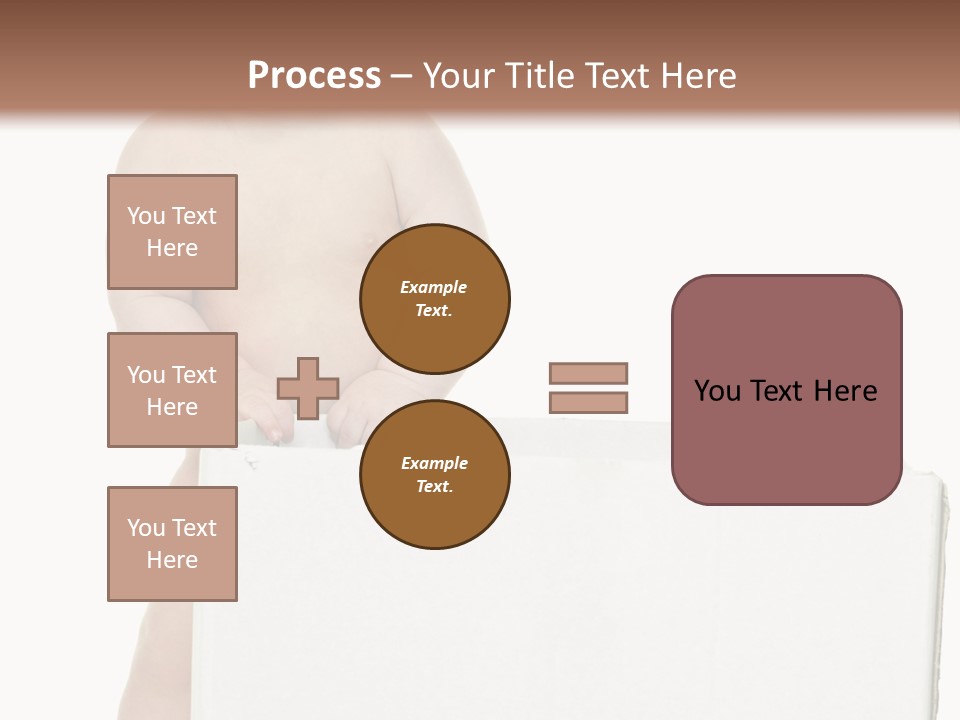 Process – Your Title Text Here

You Text Here

You Text Here

You Text Here

Example Text.

Example Text.

You Text Here